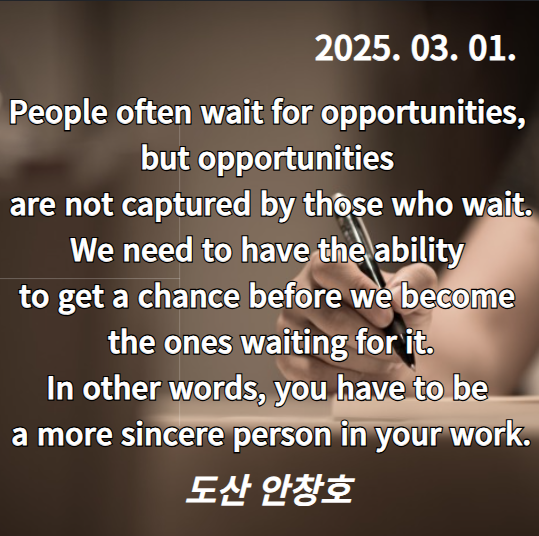 2025. 03. 01.

People often wait for opportunities, but opportunities are not captured by those who wait. We need to have the ability to get a chance before we become the ones waiting for it. In other words, you have to be a more sincere person in your work.

도산 안창호